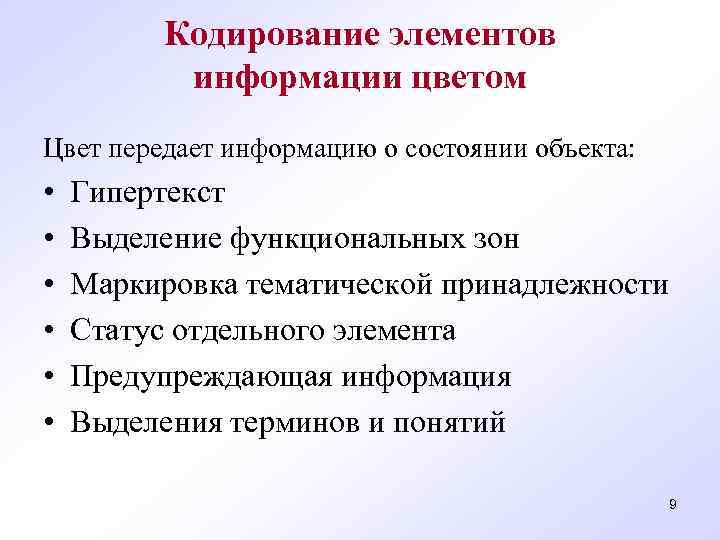 Кодирование элементов информации цветом

Цвет передает информацию о состоянии объекта:

• Гипертекст
• Выделение функциональных зон
• Маркировка тематической принадлежности
• Статус отдельного элемента
• Предупреждающая информация
• Выделения терминов и понятий

9